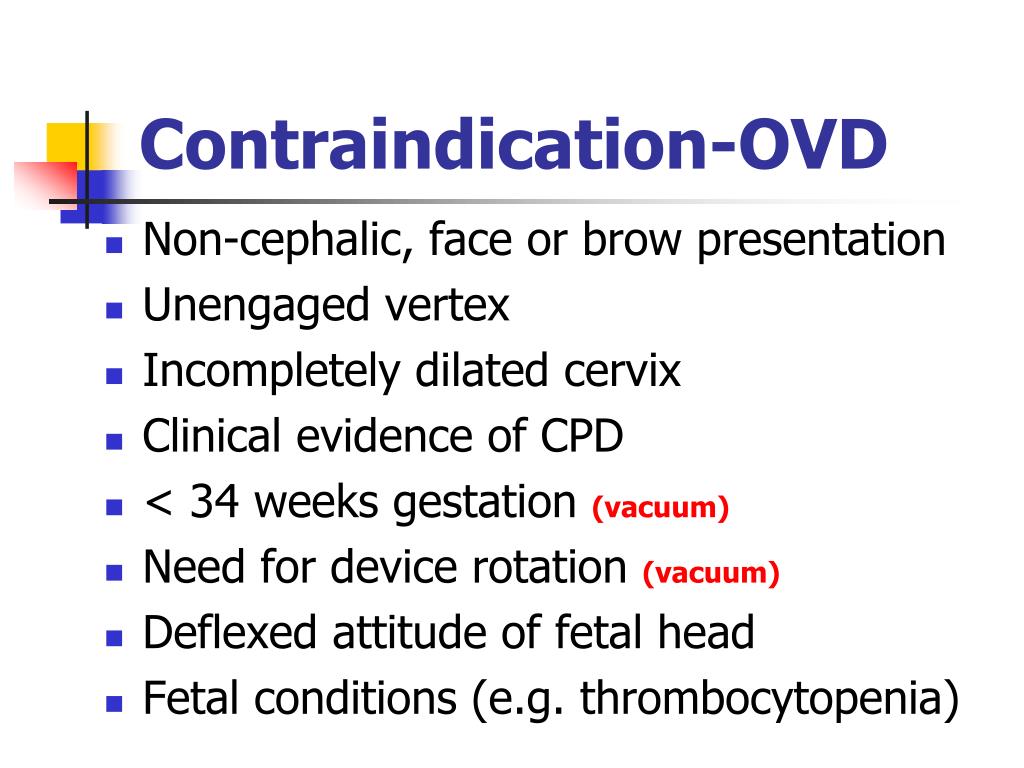 Contraindication-OVD

- Non-cephalic, face or brow presentation
- Unengaged vertex
- Incompletely dilated cervix
- Clinical evidence of CPD
- < 34 weeks gestation (vacuum)
- Need for device rotation (vacuum)
- Deflexed attitude of fetal head
- Fetal conditions (e.g. thrombocytopenia)